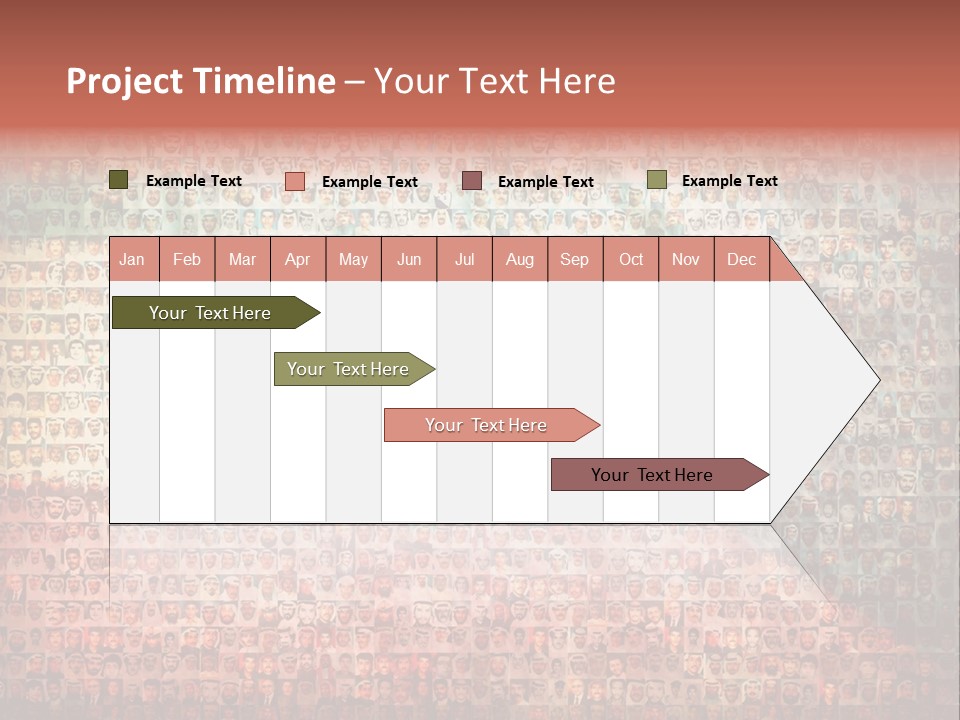 Project Timeline – Your Text Here

Example Text Example Text Example Text Example Text

| Jan | Feb | Mar | Apr | May | Jun | Jul | Aug | Sep | Oct | Nov | Dec |
|---|---|---|---|---|---|---|---|---|---|---|---|

Your Text Here

Your Text Here

Your Text Here

Your Text Here